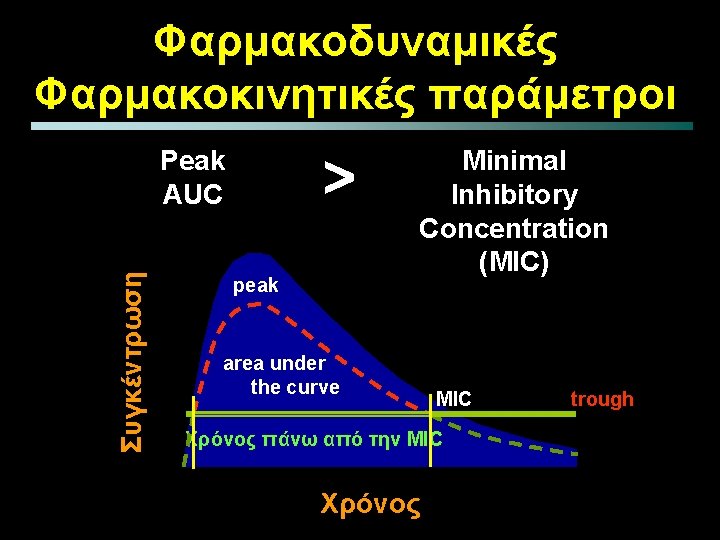 Φαρμακοδυναμικές
Φαρμακοκινητικές παράμετροι

Peak
AUC

>

Minimal
Inhibitory
Concentration
(MIC)

Συγκέντρωση

peak

area under
the curve

MIC

trough

Χρόνος πάνω από την MIC

Χρόνος